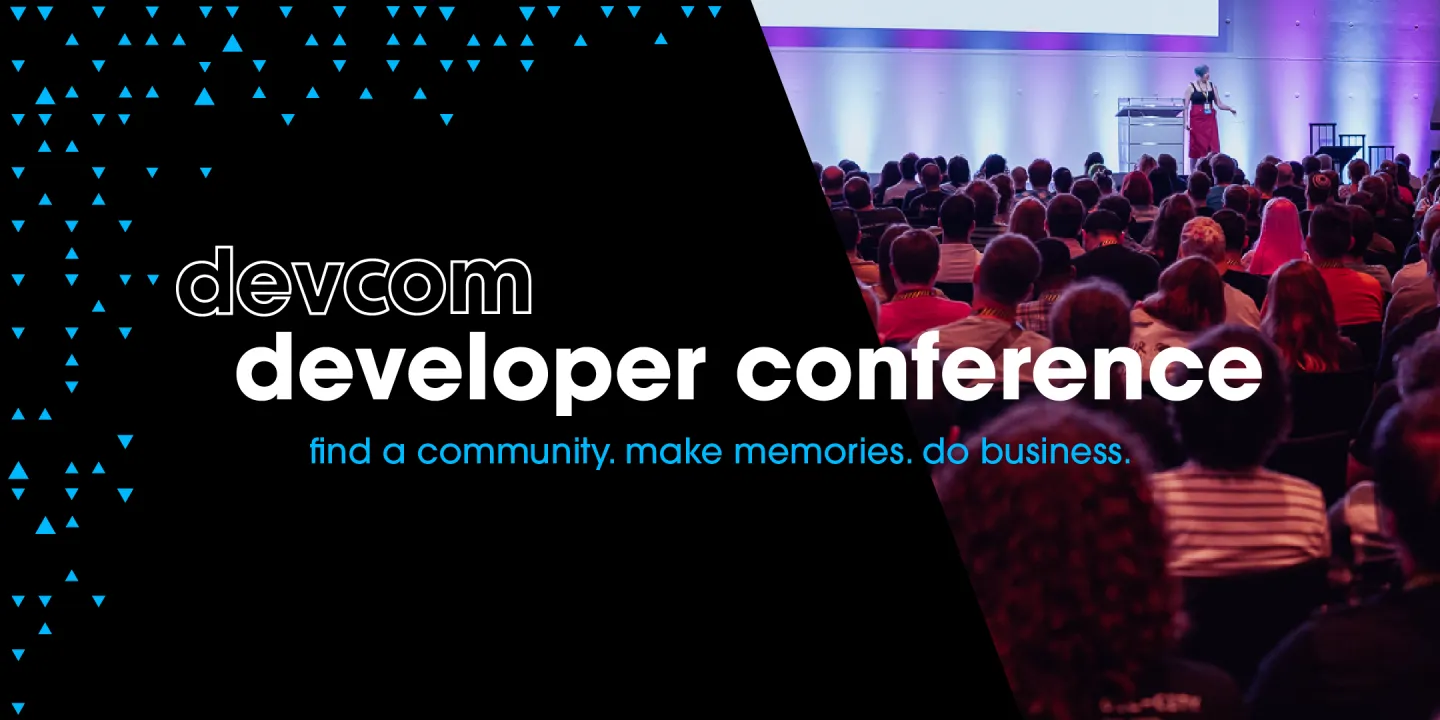 devcom
developer conference
find a community. make memories. do business.